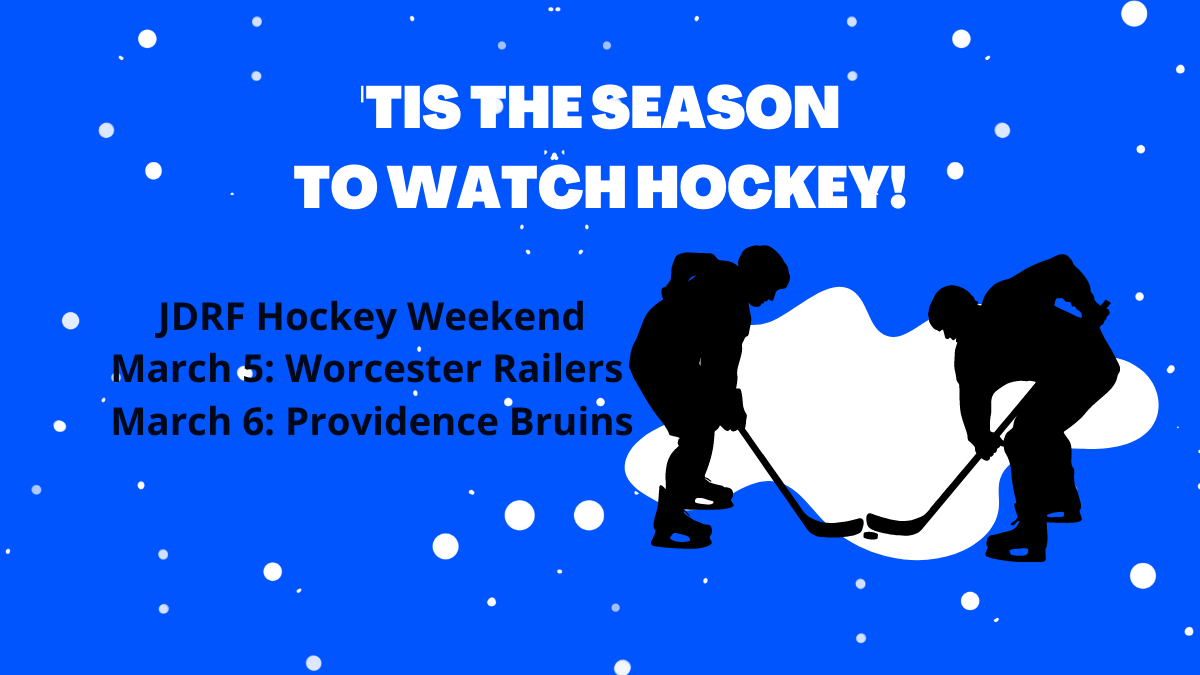 'TIS THE SEASON
TO WATCH HOCKEY!

JDRF Hockey Weekend
March 5: Worcester Railers
March 6: Providence Bruins